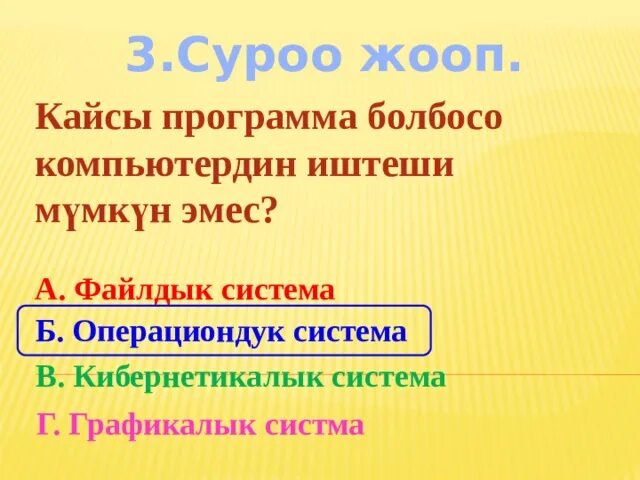 3.Суроо жооп.

Кайсы программа болбосо компьютердин иштеши мүмкүн эмес?

А. Файлдык система

Б. Операциондук система

В. Кибернетикалык система

Г. Графикалык систма